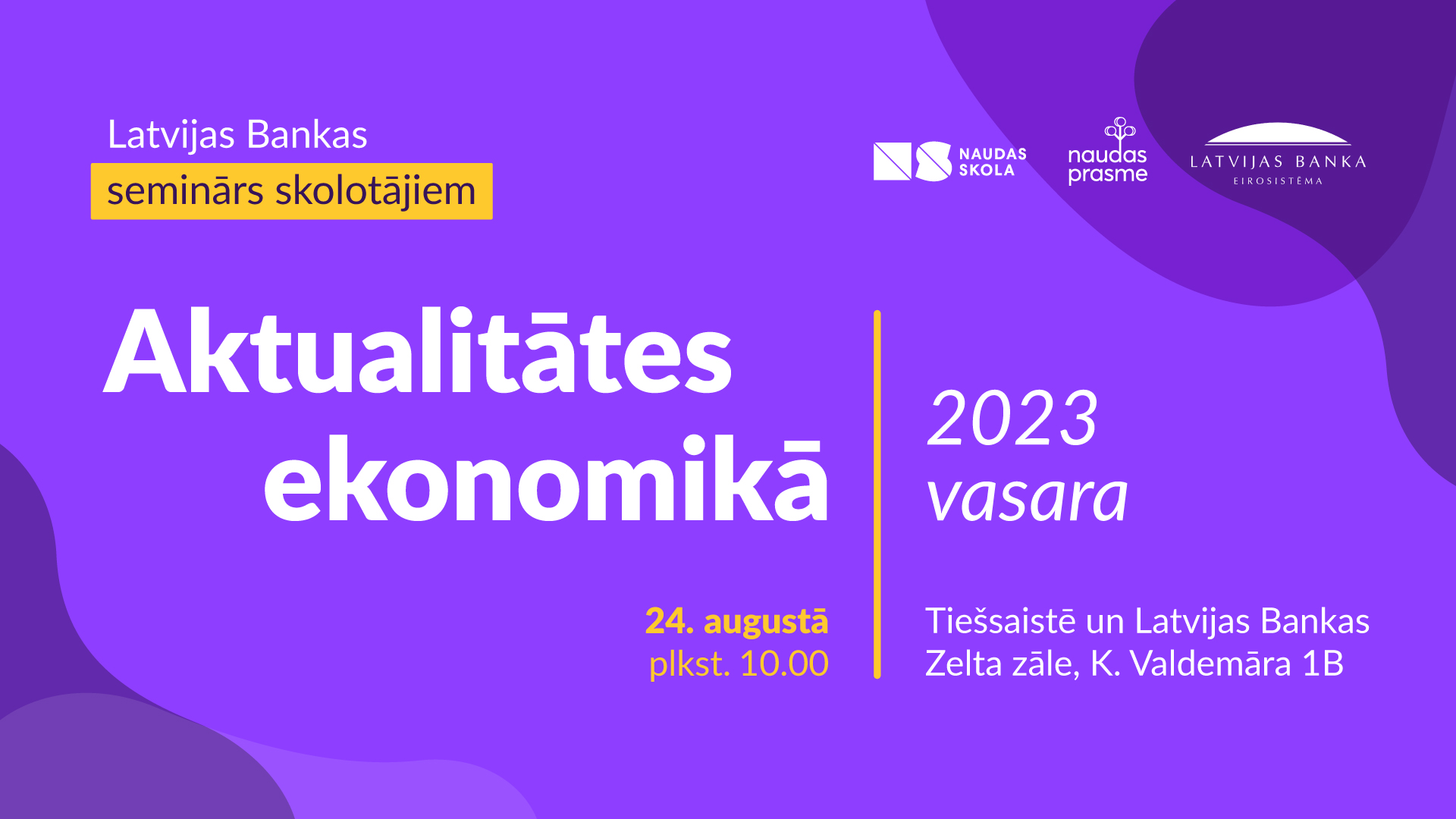 Latvijas Bankas
seminārs skolotājiem

NAUDAS SKOLA

naudas prasme

LATVIJAS BANKA
EIROSISTĒMA

Aktualitātes ekonomikā

2023
vasara

24. augustā
plkst. 10.00

Tiešsaistē un Latvijas Bankas Zelta zāle, K. Valdemāra 1B